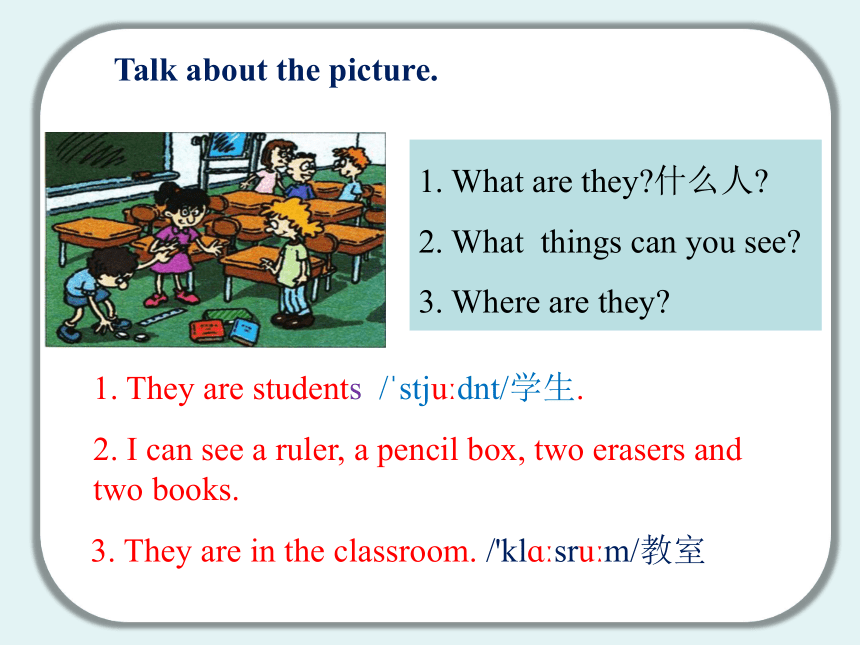 Talk about the picture.

1. What are they?什么人?

2. What things can you see?

3. Where are they?

1. They are students /ˈstjuːdnt/学生.

2. I can see a ruler, a pencil box, two erasers and two books.

3. They are in the classroom. /'klɑːsruːm/教室